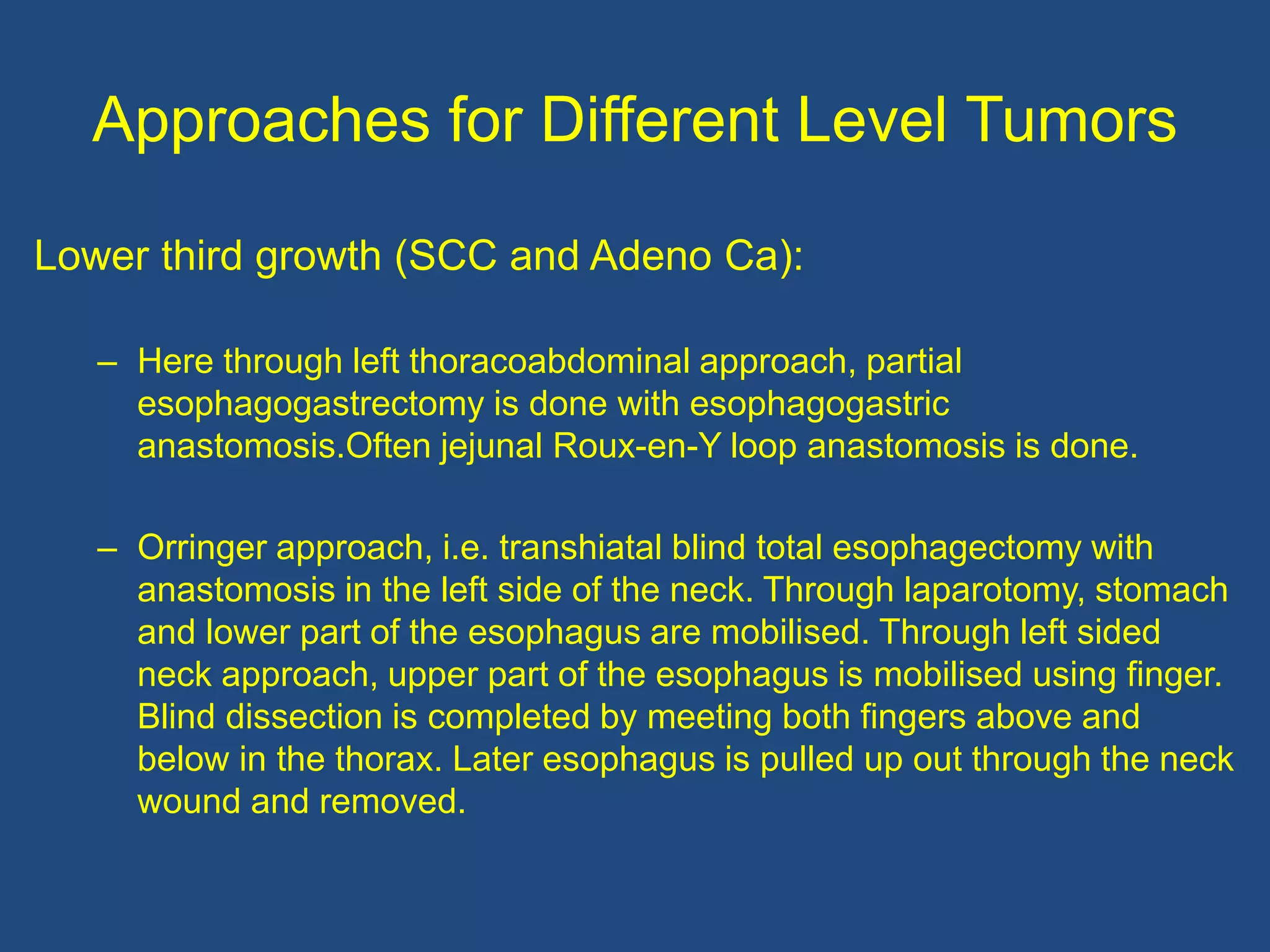 Approaches for Different Level Tumors

Lower third growth (SCC and Adeno Ca):

– Here through left thoracoabdominal approach, partial esophagogastrectomy is done with esophagogastric anastomosis.Often jejunal Roux-en-Y loop anastomosis is done.

– Orringer approach, i.e. transhiatal blind total esophagectomy with anastomosis in the left side of the neck. Through laparotomy, stomach and lower part of the esophagus are mobilised. Through left sided neck approach, upper part of the esophagus is mobilised using finger. Blind dissection is completed by meeting both fingers above and below in the thorax. Later esophagus is pulled up out through the neck wound and removed.